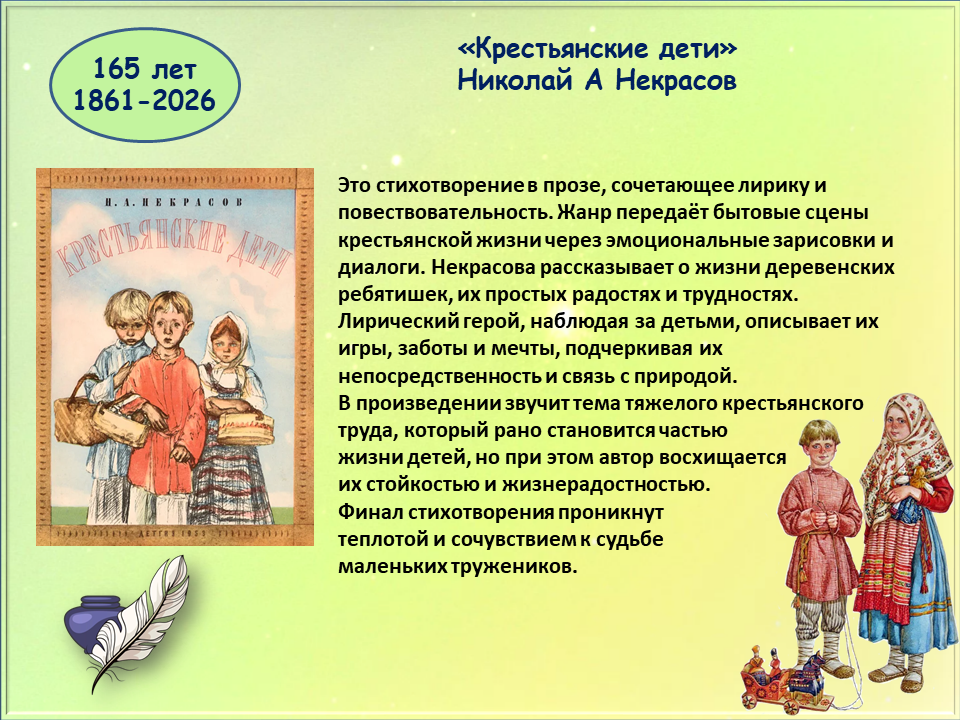 165 лет
1861-2026

«Крестьянские дети»
Николай А Некрасов

Н. А. НЕКРАСОВ

КРЕСТЬЯНСКИЕ ДЕТИ

ДЕТГИЗ 1953

Это стихотворение в прозе, сочетающее лирику и повествовательность. Жанр передаёт бытовые сцены крестьянской жизни через эмоциональные зарисовки и диалоги. Некрасова рассказывает о жизни деревенских ребятишек, их простых радостях и трудностях. Лирический герой, наблюдая за детьми, описывает их игры, заботы и мечты, подчеркивая их непосредственность и связь с природой.
В произведении звучит тема тяжелого крестьянского труда, который рано становится частью жизни детей, но при этом автор восхищается их стойкостью и жизнерадостностью.
Финал стихотворения проникнут теплотой и сочувствием к судьбе маленьких тружеников.